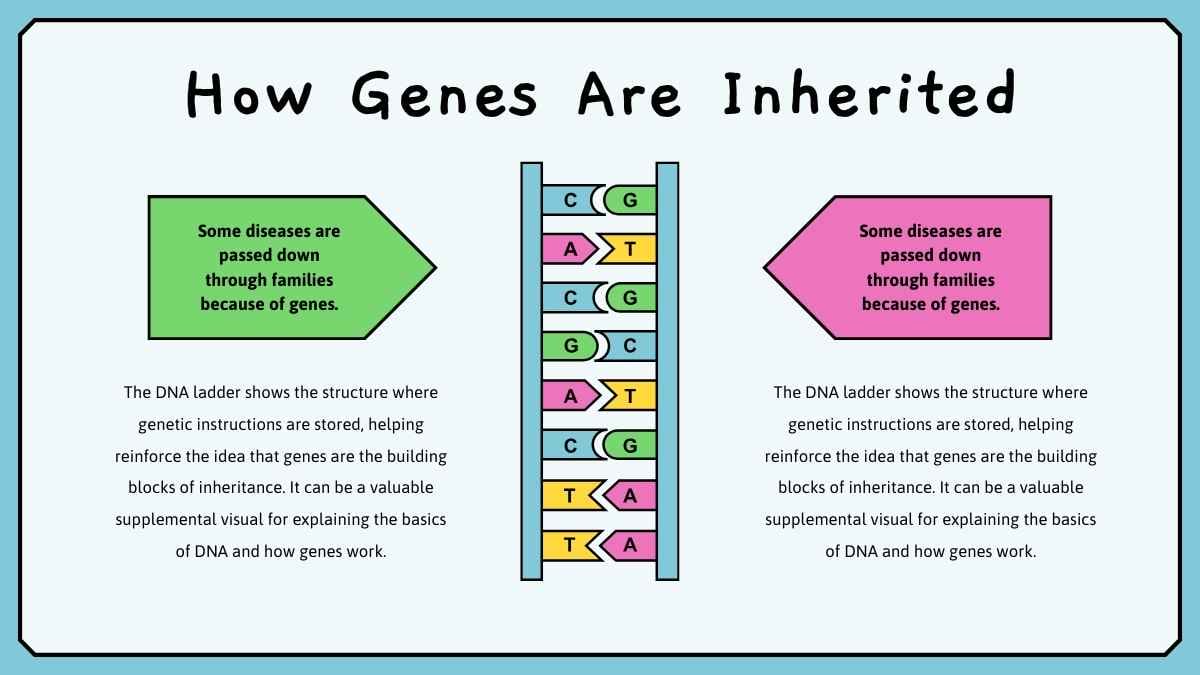 How Genes Are Inherited

Some diseases are passed down through families because of genes.

The DNA ladder shows the structure where genetic instructions are stored, helping reinforce the idea that genes are the building blocks of inheritance. It can be a valuable supplemental visual for explaining the basics of DNA and how genes work.

C G
A T
C G
G C
A T
C G
T A
T A

Some diseases are passed down through families because of genes.

The DNA ladder shows the structure where genetic instructions are stored, helping reinforce the idea that genes are the building blocks of inheritance. It can be a valuable supplemental visual for explaining the basics of DNA and how genes work.